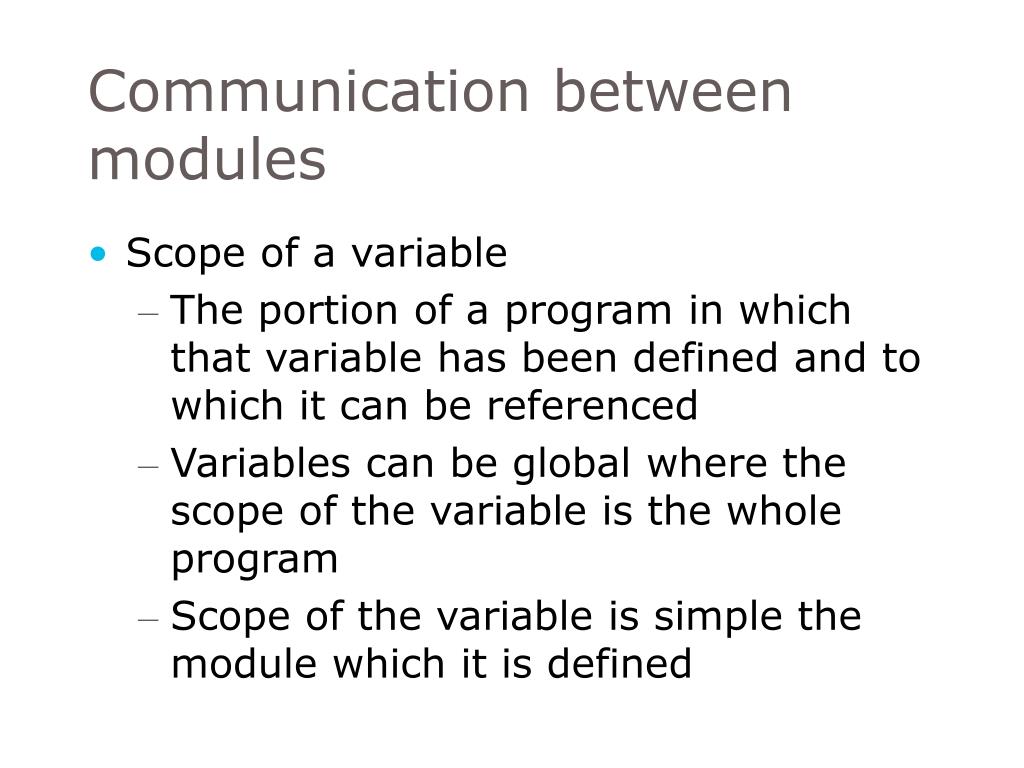 Communication between modules

• Scope of a variable
  – The portion of a program in which that variable has been defined and to which it can be referenced
  – Variables can be global where the scope of the variable is the whole program
  – Scope of the variable is simple the module which it is defined